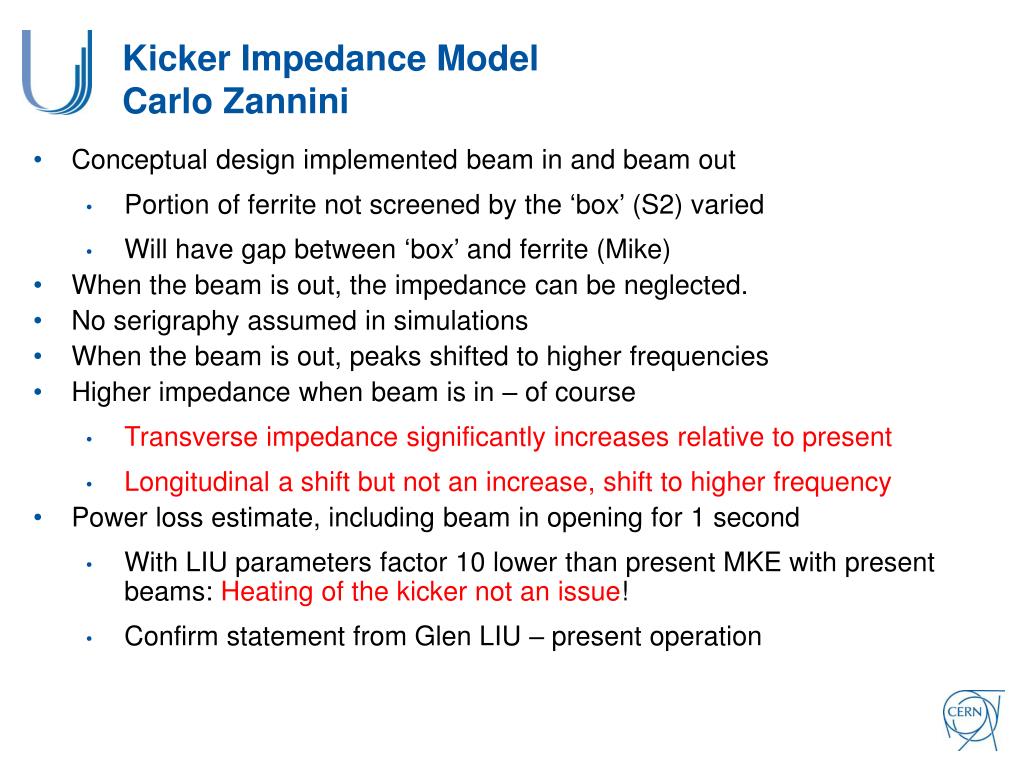 Kicker Impedance Model
Carlo Zannini

• Conceptual design implemented beam in and beam out
  • Portion of ferrite not screened by the ‘box’ (S2) varied
  • Will have gap between ‘box’ and ferrite (Mike)
• When the beam is out, the impedance can be neglected.
• No serigraphy assumed in simulations
• When the beam is out, peaks shifted to higher frequencies
• Higher impedance when beam is in – of course
  • Transverse impedance significantly increases relative to present
  • Longitudinal a shift but not an increase, shift to higher frequency
• Power loss estimate, including beam in opening for 1 second
  • With LIU parameters factor 10 lower than present MKE with present beams: Heating of the kicker not an issue!
  • Confirm statement from Glen LIU – present operation

CERN